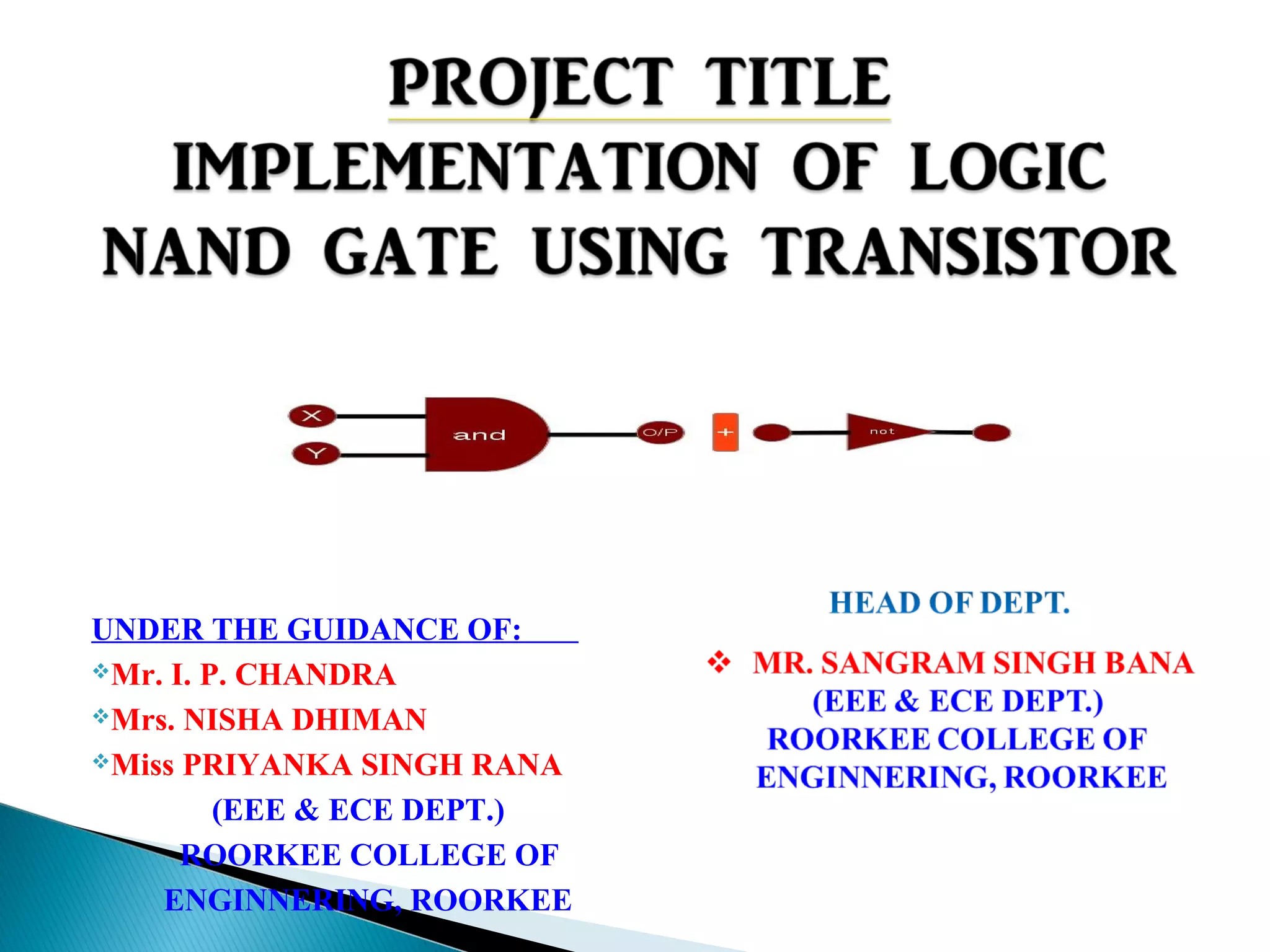 PROJECT TITLE
IMPLEMENTATION OF LOGIC NAND GATE USING TRANSISTOR

X
Y
and
O/P
+
not

UNDER THE GUIDANCE OF:
❖Mr. I. P. CHANDRA
❖Mrs. NISHA DHIMAN
❖Miss PRIYANKA SINGH RANA
(EEE & ECE DEPT.)
ROORKEE COLLEGE OF ENGINNERING, ROORKEE

HEAD OF DEPT.
❖ MR. SANGRAM SINGH BANA
(EEE & ECE DEPT.)
ROORKEE COLLEGE OF ENGINNERING, ROORKEE